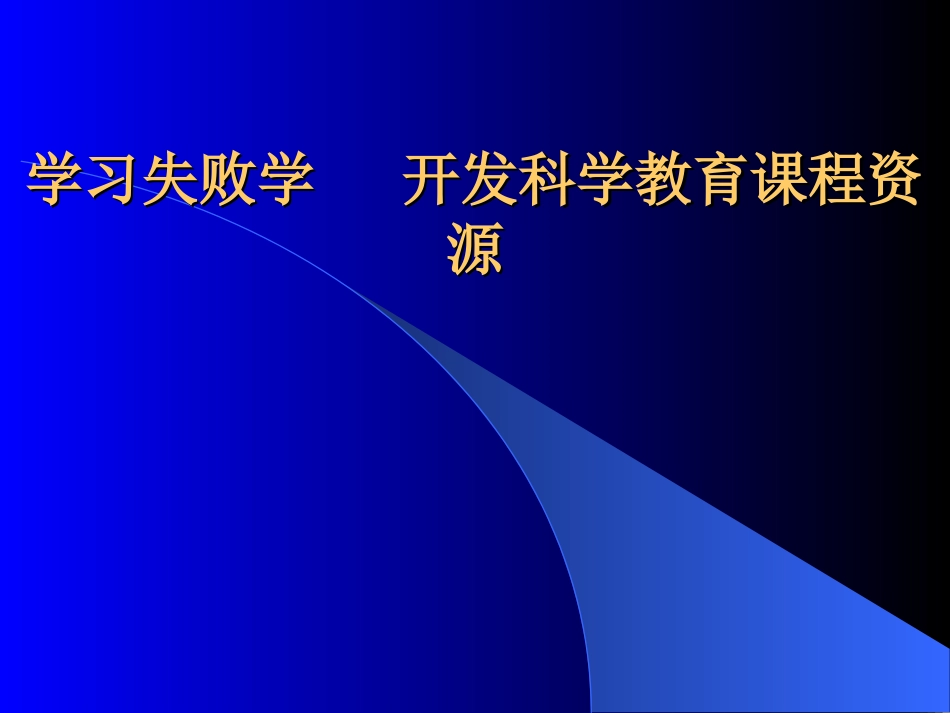 学习失败学　　开发科学教育课程资源